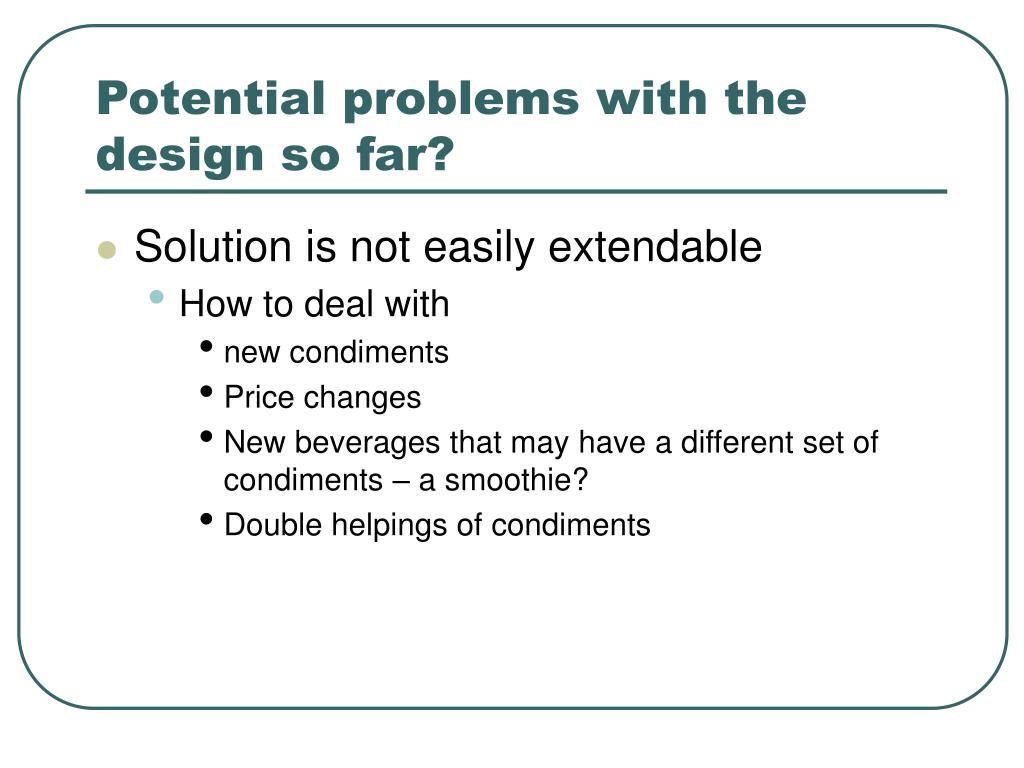 Potential problems with the design so far?

- Solution is not easily extendable
  - How to deal with
    - new condiments
    - Price changes
    - New beverages that may have a different set of condiments – a smoothie?
    - Double helpings of condiments